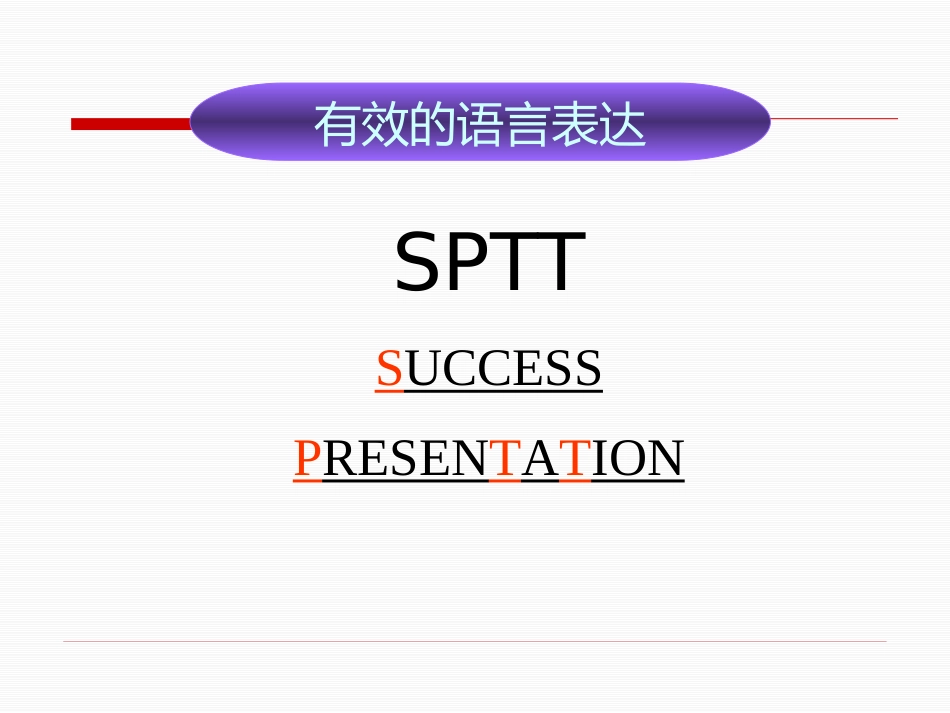 有效的语言表达

SPTT

SUCCESS

PRESENTATION